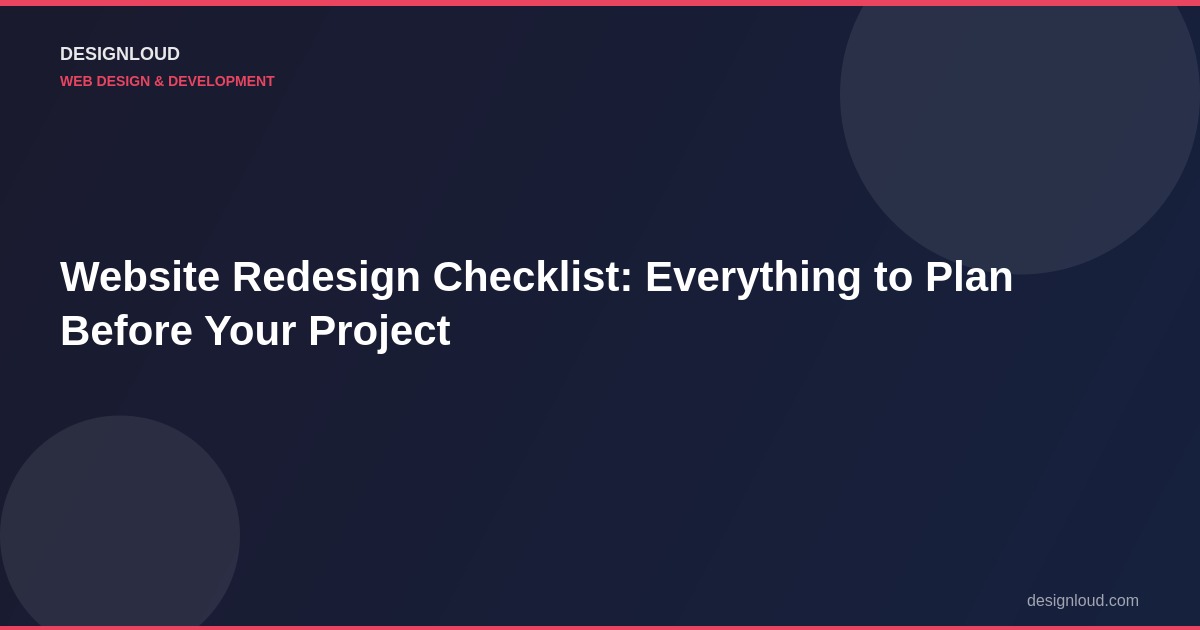 DESIGNLOUD
WEB DESIGN & DEVELOPMENT

Website Redesign Checklist: Everything to Plan Before Your Project

designloud.com